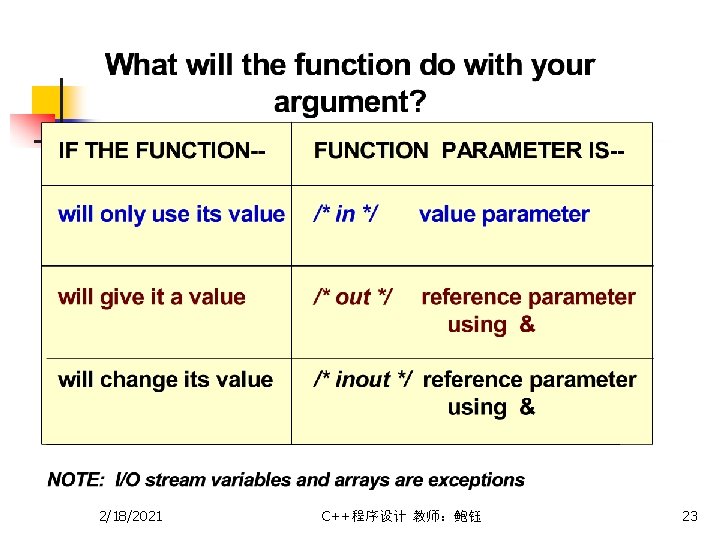 What will the function do with your argument?

| IF THE FUNCTION-- | FUNCTION PARAMETER IS-- |
|---|---|
| will only use its value | /* in */ value parameter |
| will give it a value | /* out */ reference parameter using & |
| will change its value | /* inout */ reference parameter using & |

NOTE: I/O stream variables and arrays are exceptions

2/18/2021

C++程序设计 教师：鲍钰

23